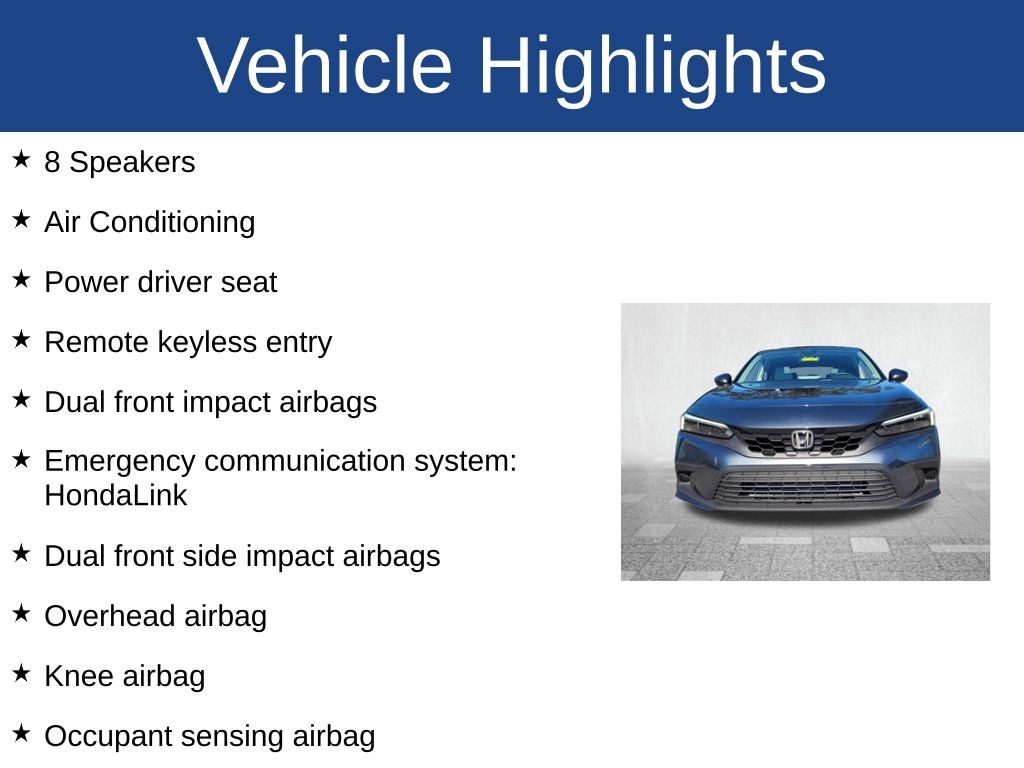 Vehicle Highlights

★ 8 Speakers

★ Air Conditioning

★ Power driver seat

★ Remote keyless entry

★ Dual front impact airbags

★ Emergency communication system: HondaLink

★ Dual front side impact airbags

★ Overhead airbag

★ Knee airbag

★ Occupant sensing airbag